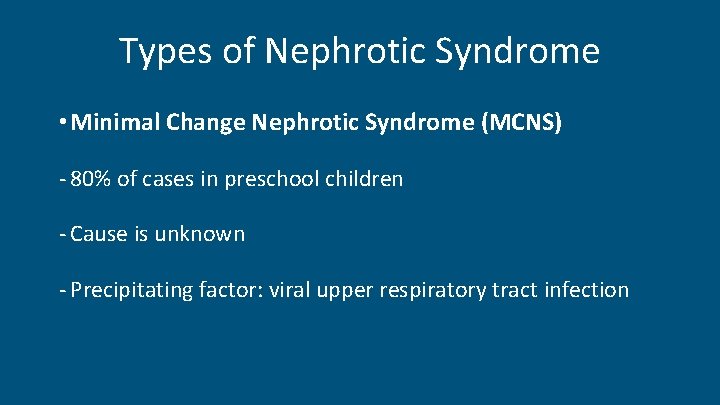 Types of Nephrotic Syndrome

• Minimal Change Nephrotic Syndrome (MCNS)

- 80% of cases in preschool children

- Cause is unknown

- Precipitating factor: viral upper respiratory tract infection